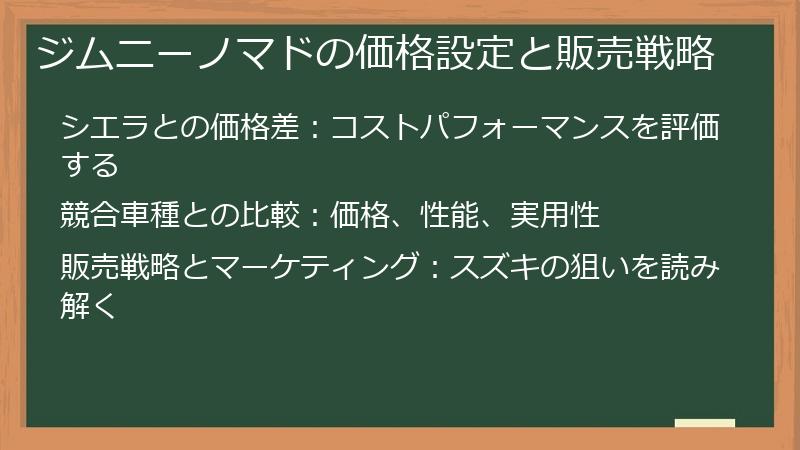 ジムニーノマドの価格設定と販売戦略

シエラとの価格差：コストパフォーマンスを評価する

競合車種との比較：価格、性能、実用性

販売戦略とマーケティング：スズキの狙いを読み解く